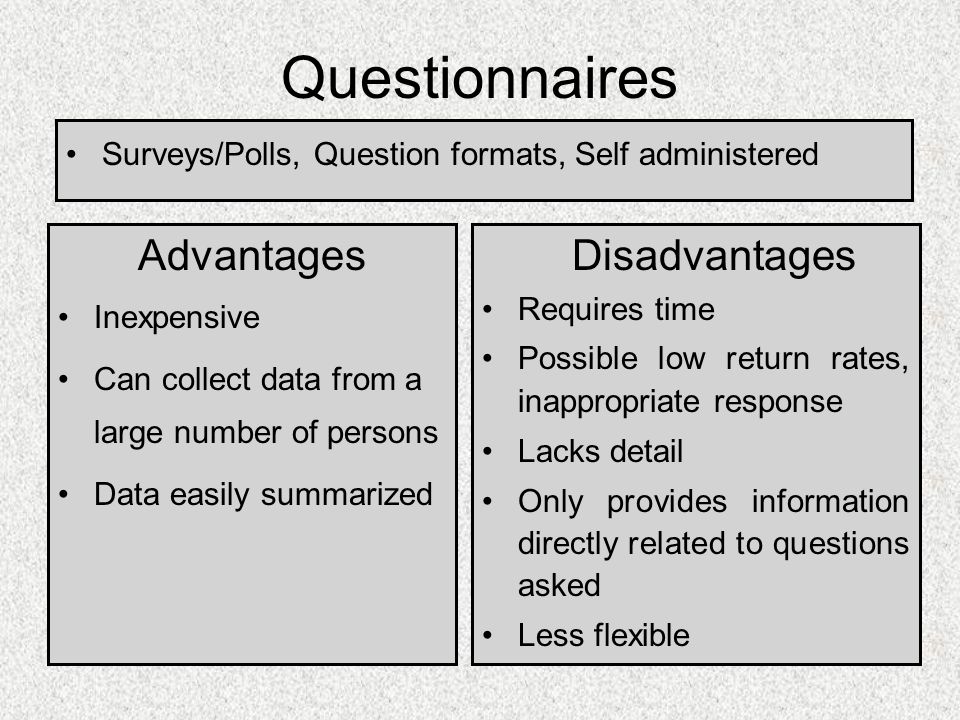 Questionnaires

• Surveys/Polls, Question formats, Self administered

Advantages

• Inexpensive
• Can collect data from a large number of persons
• Data easily summarized

Disadvantages

• Requires time
• Possible low return rates, inappropriate response
• Lacks detail
• Only provides information directly related to questions asked
• Less flexible